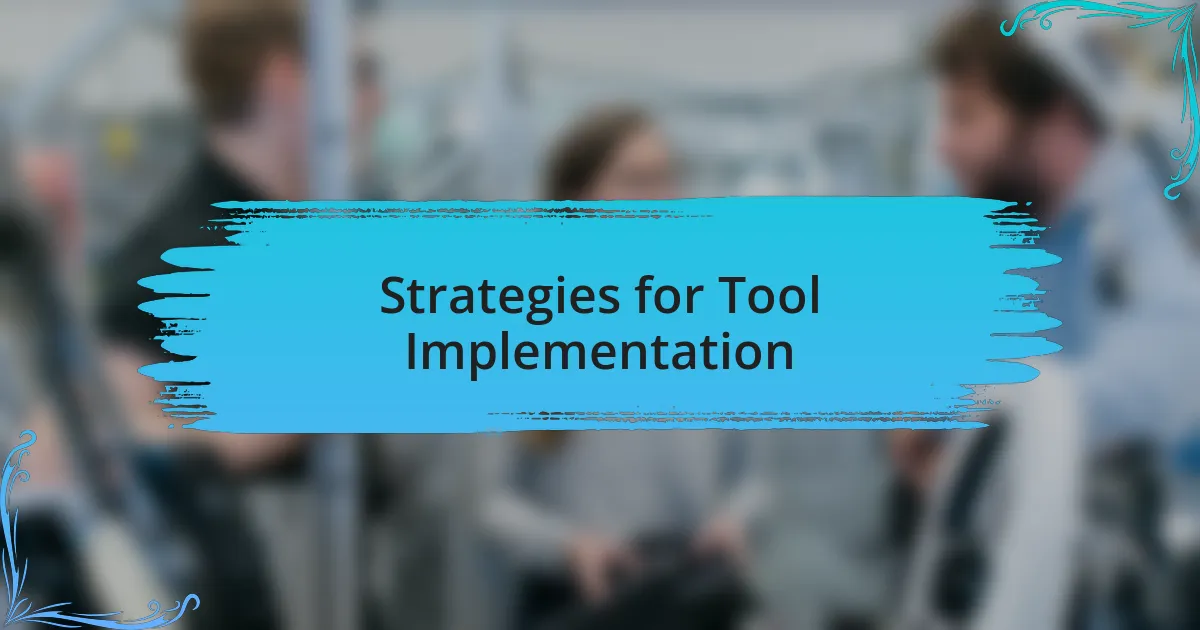 Strategies for Tool Implementation